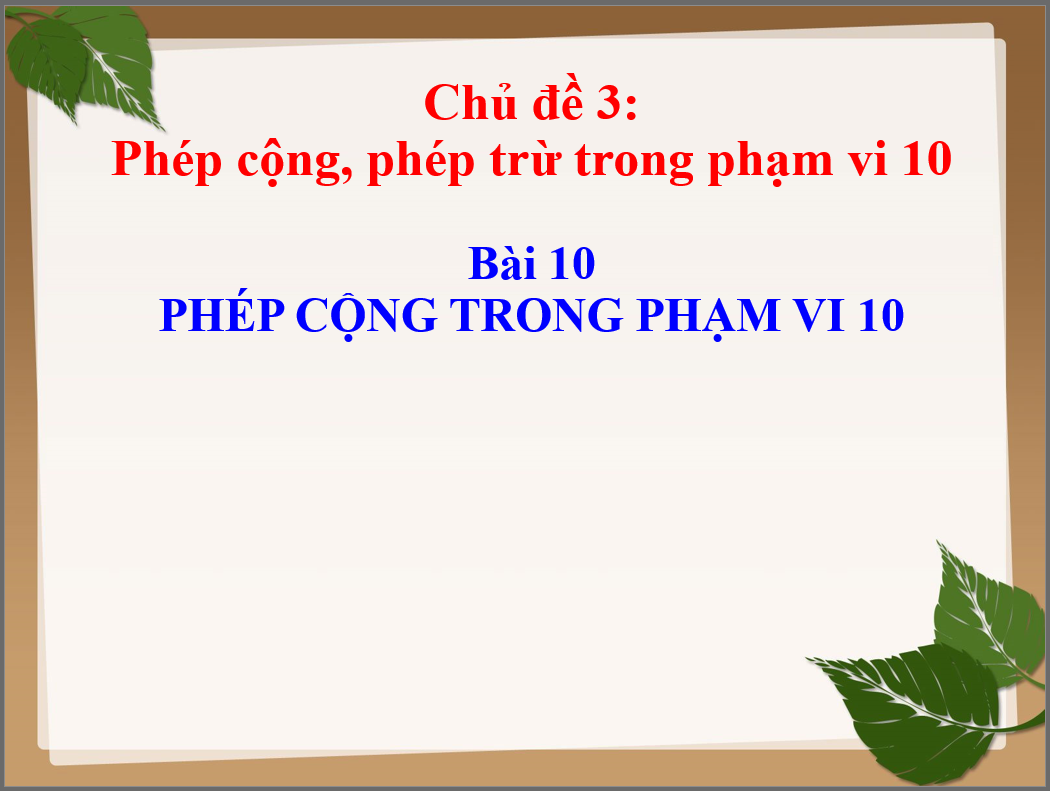 Chủ đề 3:
Phép cộng, phép trừ trong phạm vi 10

Bài 10
PHÉP CỘNG TRONG PHẠM VI 10